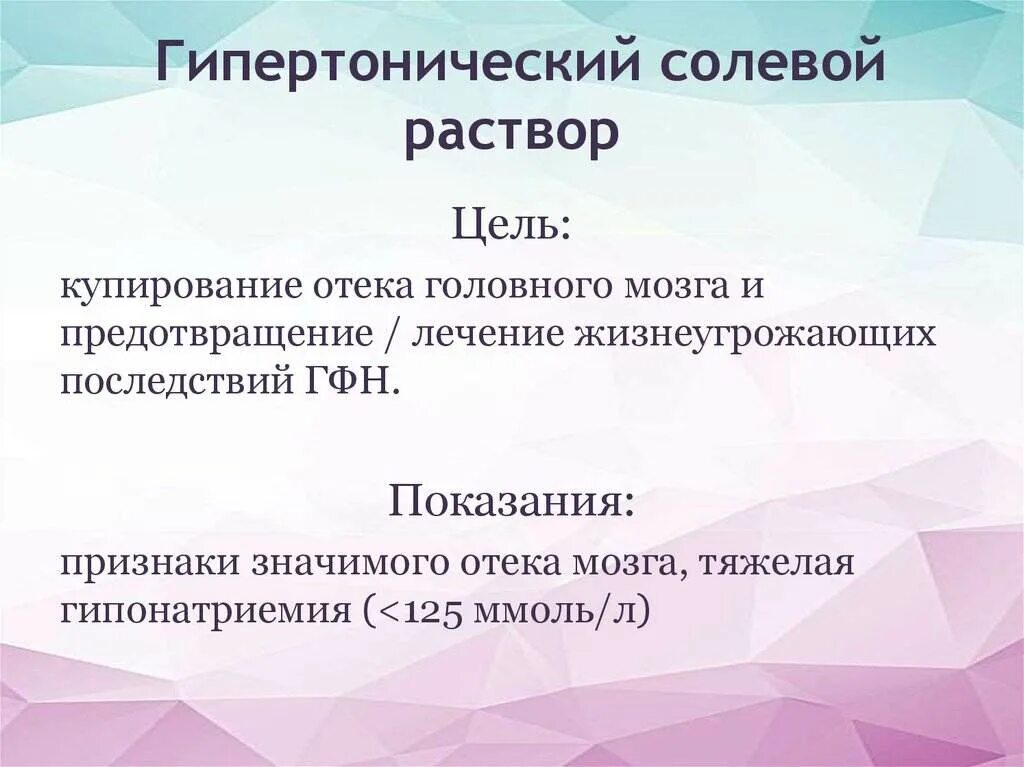 Гипертонический солевой раствор

Цель:

купирование отека головного мозга и предотвращение / лечение жизнеугрожающих последствий ГФН.

Показания:

признаки значимого отека мозга, тяжелая гипонатриемия (<125 ммоль/л)